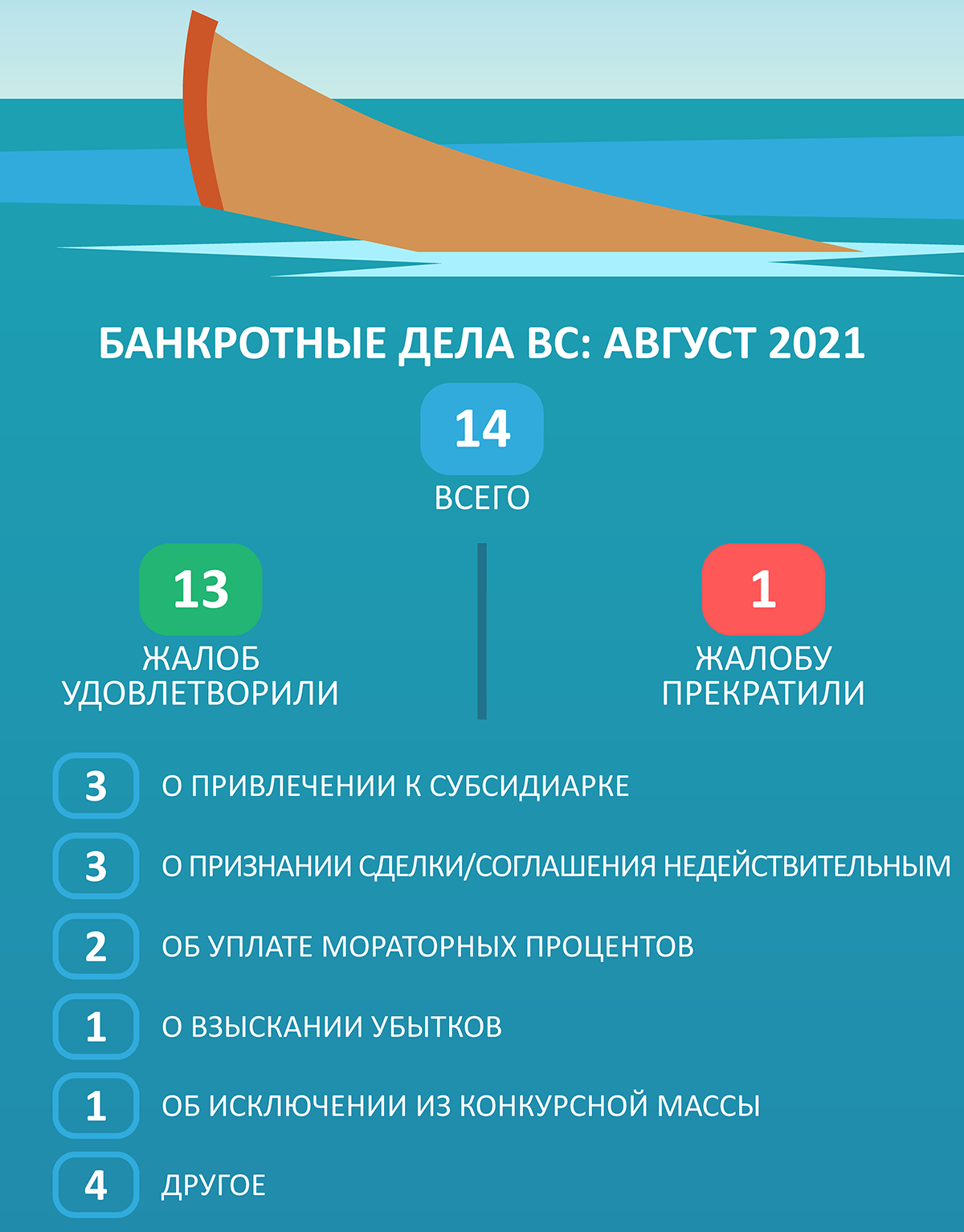 БАНКРОТНЫЕ ДЕЛА ВС: АВГУСТ 2021

14
ВСЕГО

13
ЖАЛОБ УДОВЛЕТВОРИЛИ

1
ЖАЛОБУ ПРЕКРАТИЛИ

3 О ПРИВЛЕЧЕНИИ К СУБСИДИАРКЕ

3 О ПРИЗНАНИИ СДЕЛКИ/СОГЛАШЕНИЯ НЕДЕЙСТВИТЕЛЬНЫМ

2 ОБ УПЛАТЕ МОРАТОРНЫХ ПРОЦЕНТОВ

1 О ВЗЫСКАНИИ УБЫТКОВ

1 ОБ ИСКЛЮЧЕНИИ ИЗ КОНКУРСНОЙ МАССЫ

4 ДРУГОЕ